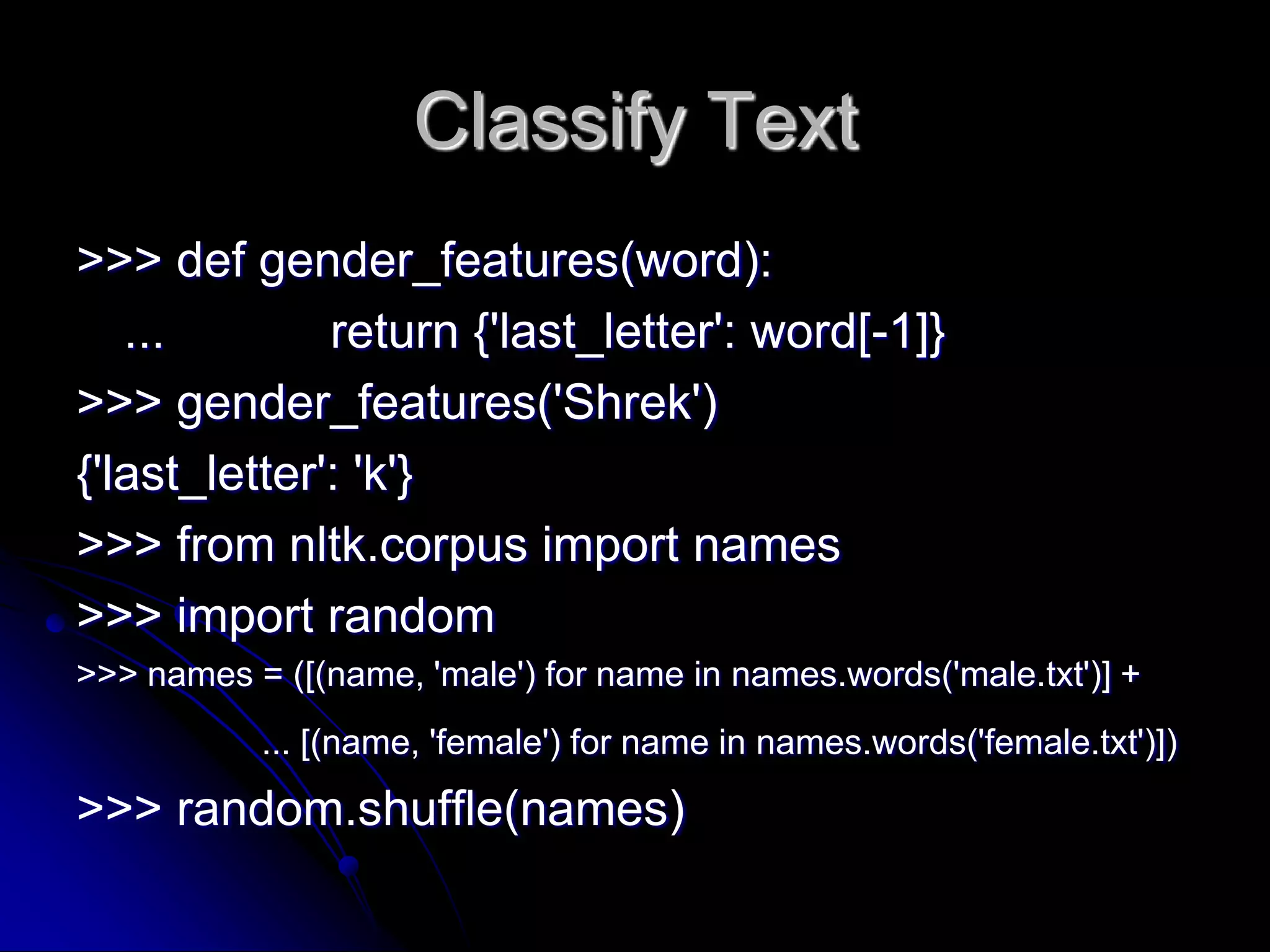 Classify Text

>>> def gender_features(word):
... return {'last_letter': word[-1]}
>>> gender_features('Shrek')
{'last_letter': 'k'}
>>> from nltk.corpus import names
>>> import random
>>> names = ([(name, 'male') for name in names.words('male.txt')] +
... [(name, 'female') for name in names.words('female.txt')])
>>> random.shuffle(names)